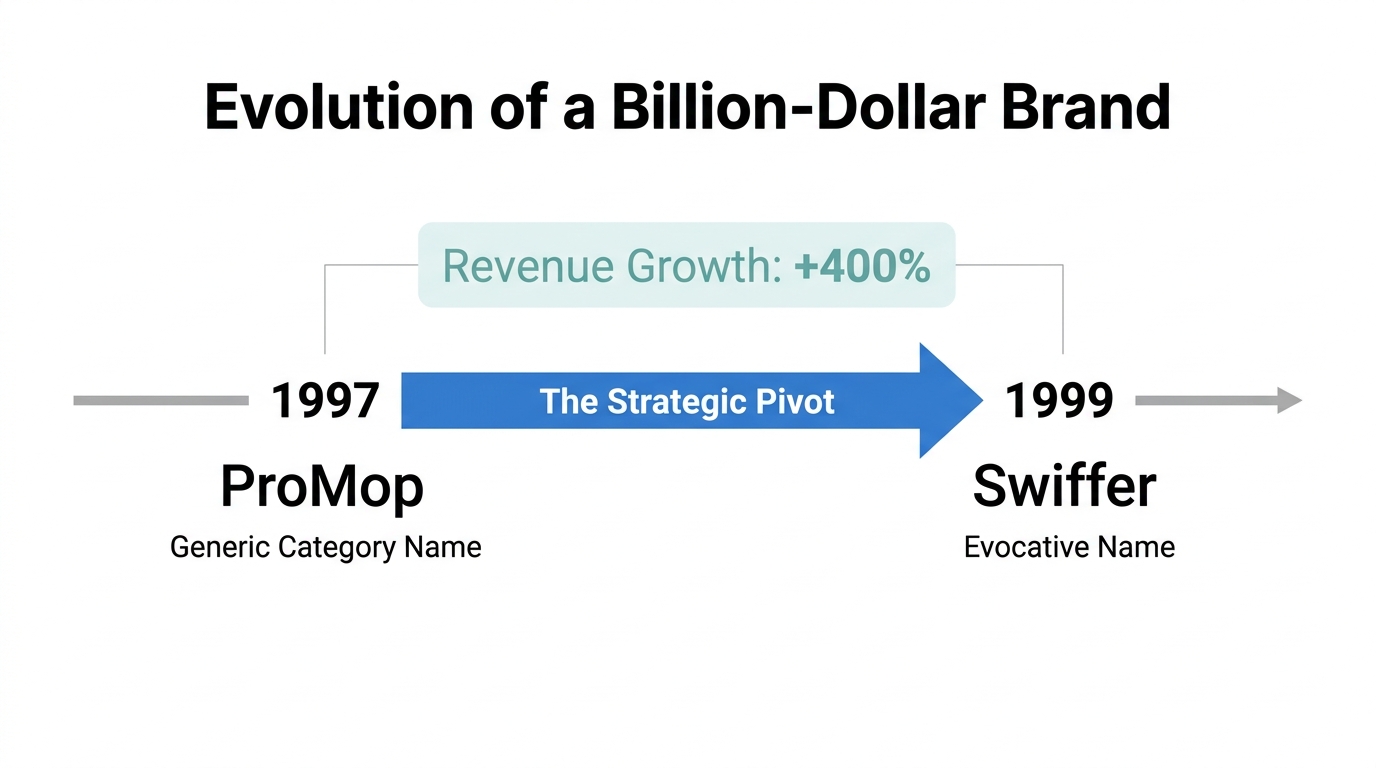 Evolution of a Billion-Dollar Brand

Revenue Growth: +400%

1997

The Strategic Pivot

1999

ProMop
Generic Category Name

Swiffer
Evocative Name